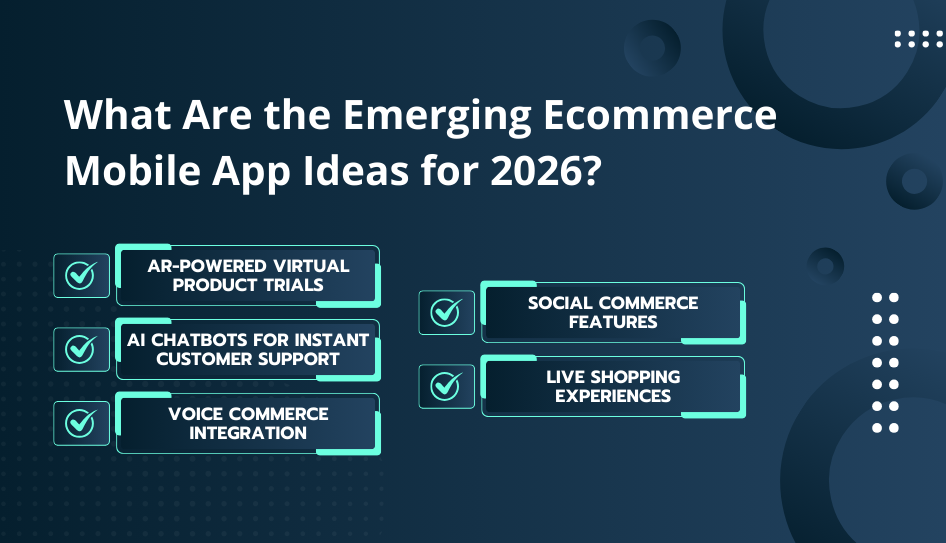 What Are the Emerging Ecommerce Mobile App Ideas for 2026?

AR-POWERED VIRTUAL PRODUCT TRIALS

AI CHATBOTS FOR INSTANT CUSTOMER SUPPORT

VOICE COMMERCE INTEGRATION

SOCIAL COMMERCE FEATURES

LIVE SHOPPING EXPERIENCES